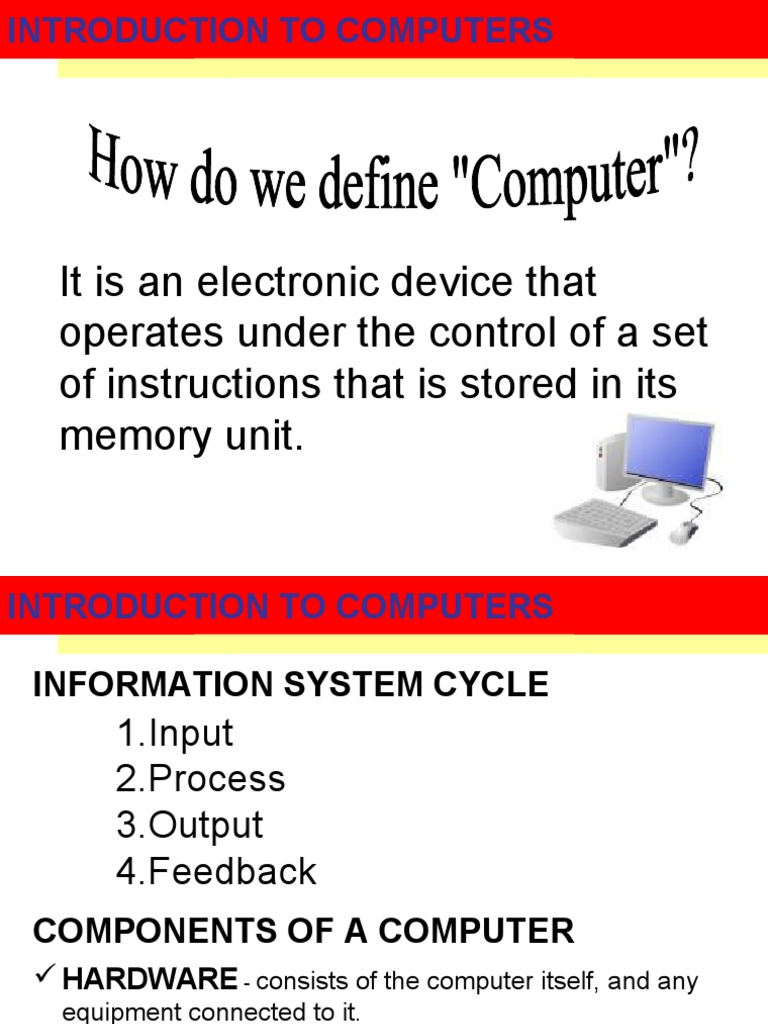 INTRODUCTION TO COMPUTERS

How do we define "Computer"?

It is an electronic device that operates under the control of a set of instructions that is stored in its memory unit.

INTRODUCTION TO COMPUTERS

INFORMATION SYSTEM CYCLE

1.Input
2.Process
3.Output
4.Feedback

COMPONENTS OF A COMPUTER

✓ HARDWARE - consists of the computer itself, and any equipment connected to it.